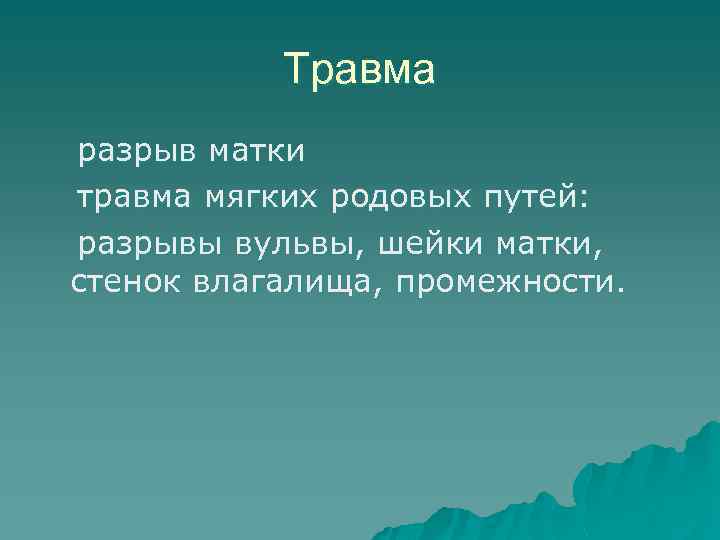 Травма

разрыв матки

травма мягких родовых путей:

разрывы вульвы, шейки матки, стенок влагалища, промежности.